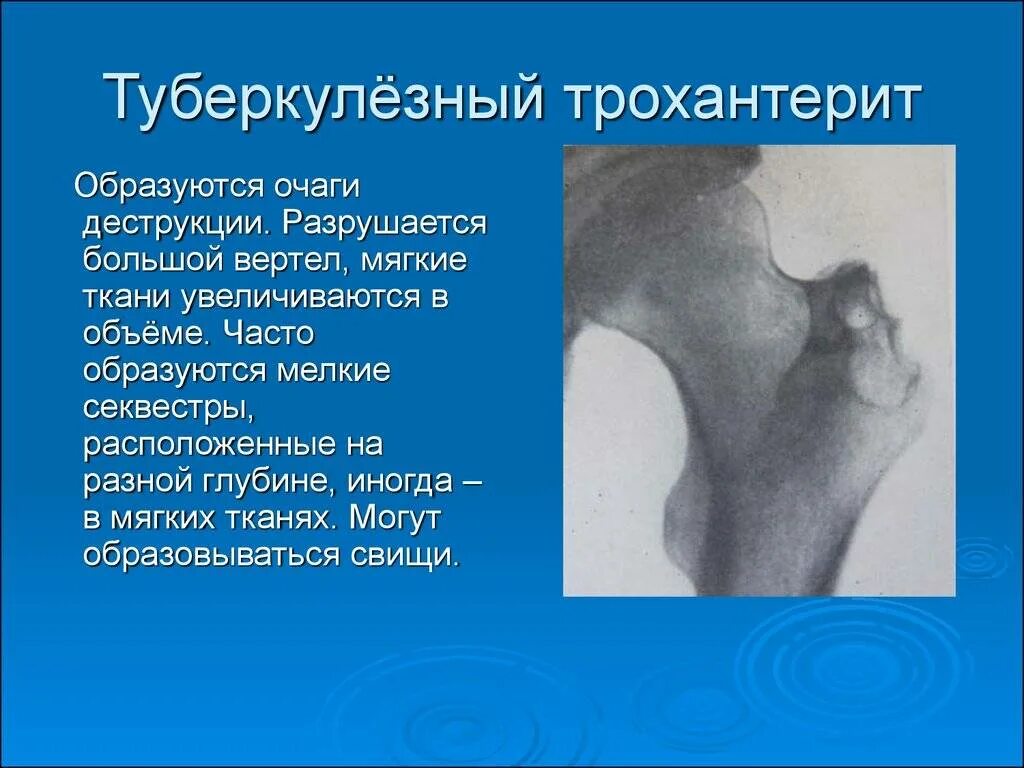 Туберкулёзный трохантерит

Образуются очаги деструкции. Разрушается большой вертел, мягкие ткани увеличиваются в объёме. Часто образуются мелкие секвестры, расположенные на разной глубине, иногда – в мягких тканях. Могут образовываться свищи.